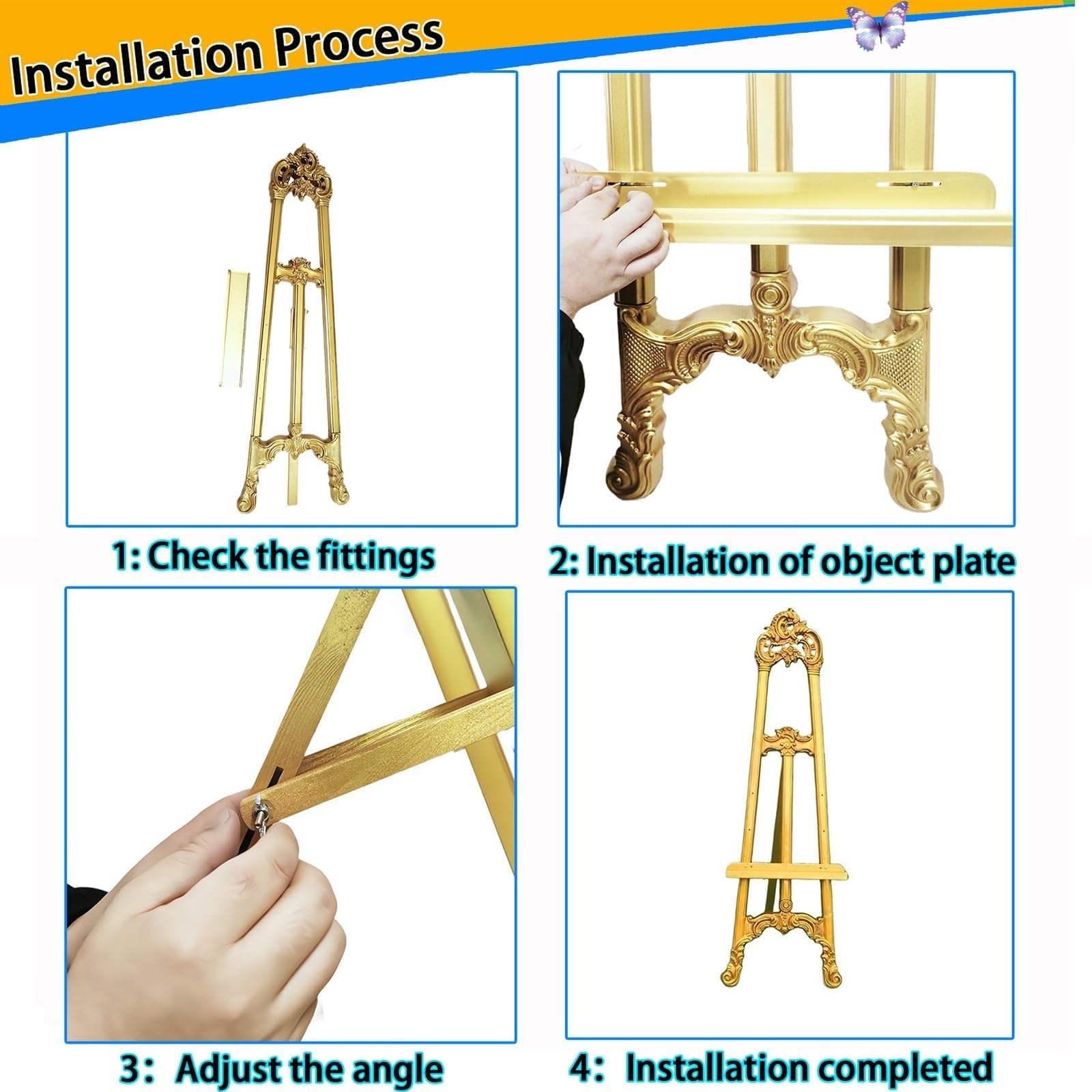 Installation Process

1: Check the fittings

2: Installation of object plate

3: Adjust the angle

4: Installation completed